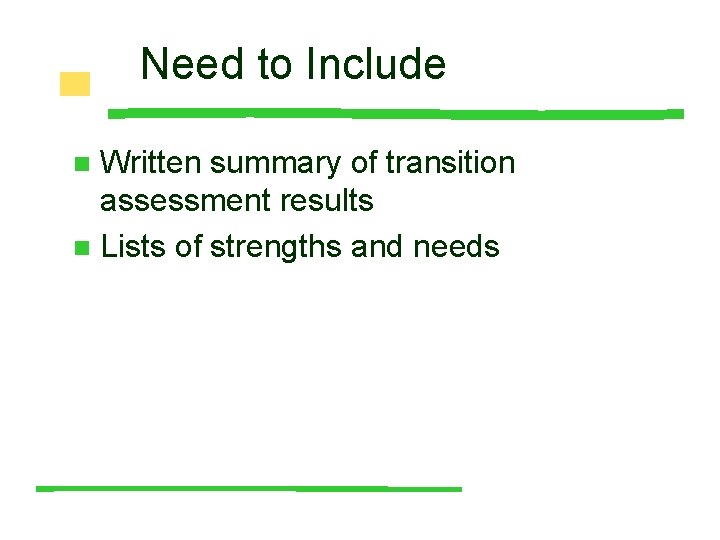 Need to Include

Written summary of transition assessment results

Lists of strengths and needs